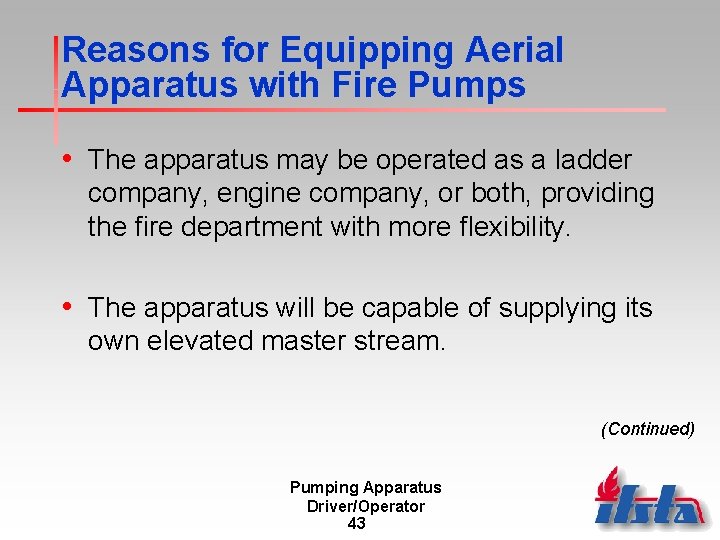 Reasons for Equipping Aerial Apparatus with Fire Pumps

• The apparatus may be operated as a ladder company, engine company, or both, providing the fire department with more flexibility.

• The apparatus will be capable of supplying its own elevated master stream.

(Continued)

Pumping Apparatus Driver/Operator
43

ifsta